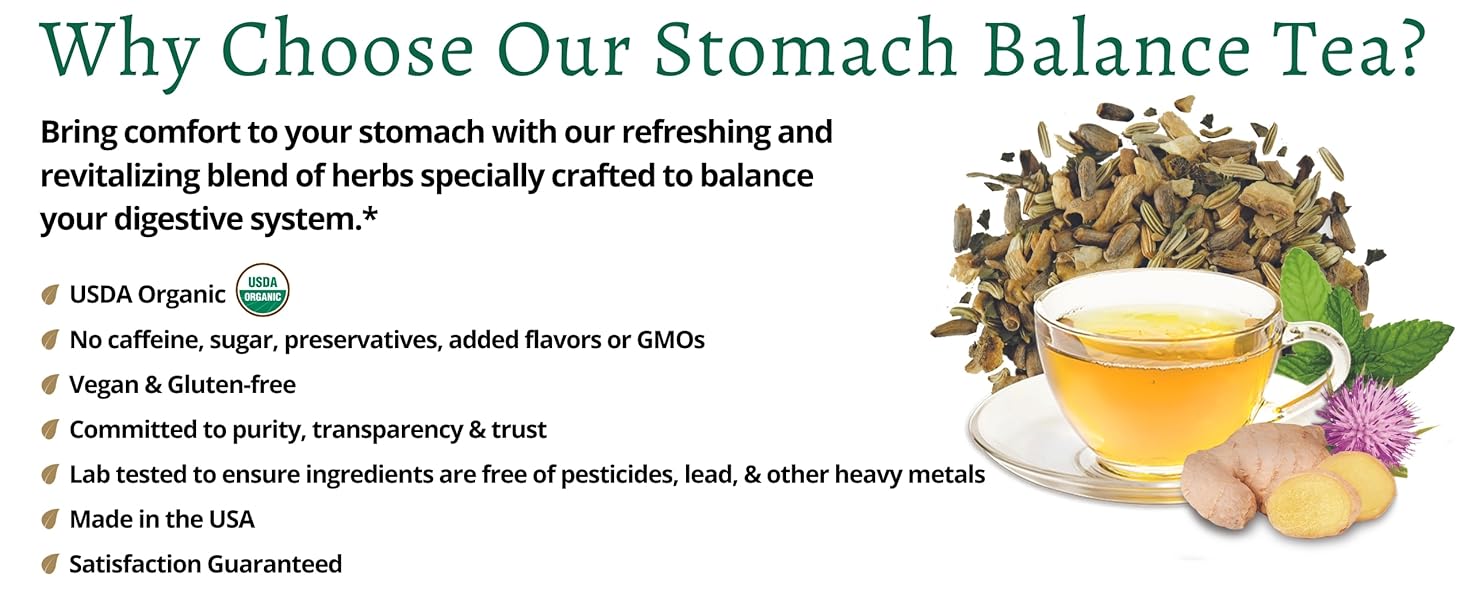 Why Choose Our Stomach Balance Tea?

Bring comfort to your stomach with our refreshing and revitalizing blend of herbs specially crafted to balance your digestive system.*

USDA Organic USDA ORGANIC
No caffeine, sugar, preservatives, added flavors or GMOs
Vegan & Gluten-free
Committed to purity, transparency & trust
Lab tested to ensure ingredients are free of pesticides, lead, & other heavy metals
Made in the USA
Satisfaction Guaranteed